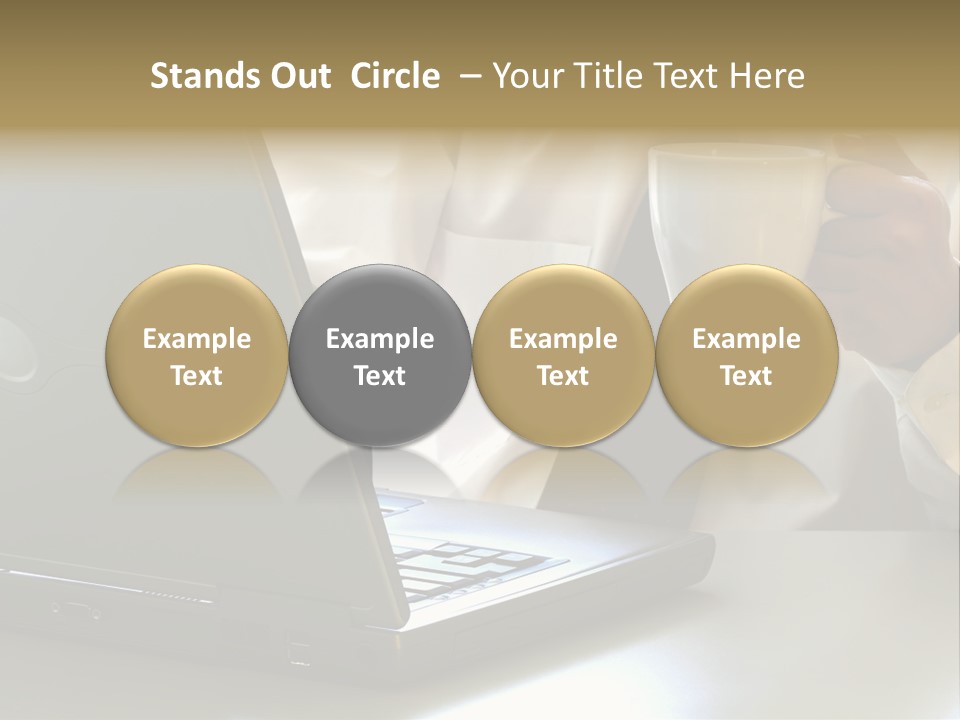 Stands Out Circle – Your Title Text Here

Example Text

Example Text

Example Text

Example Text